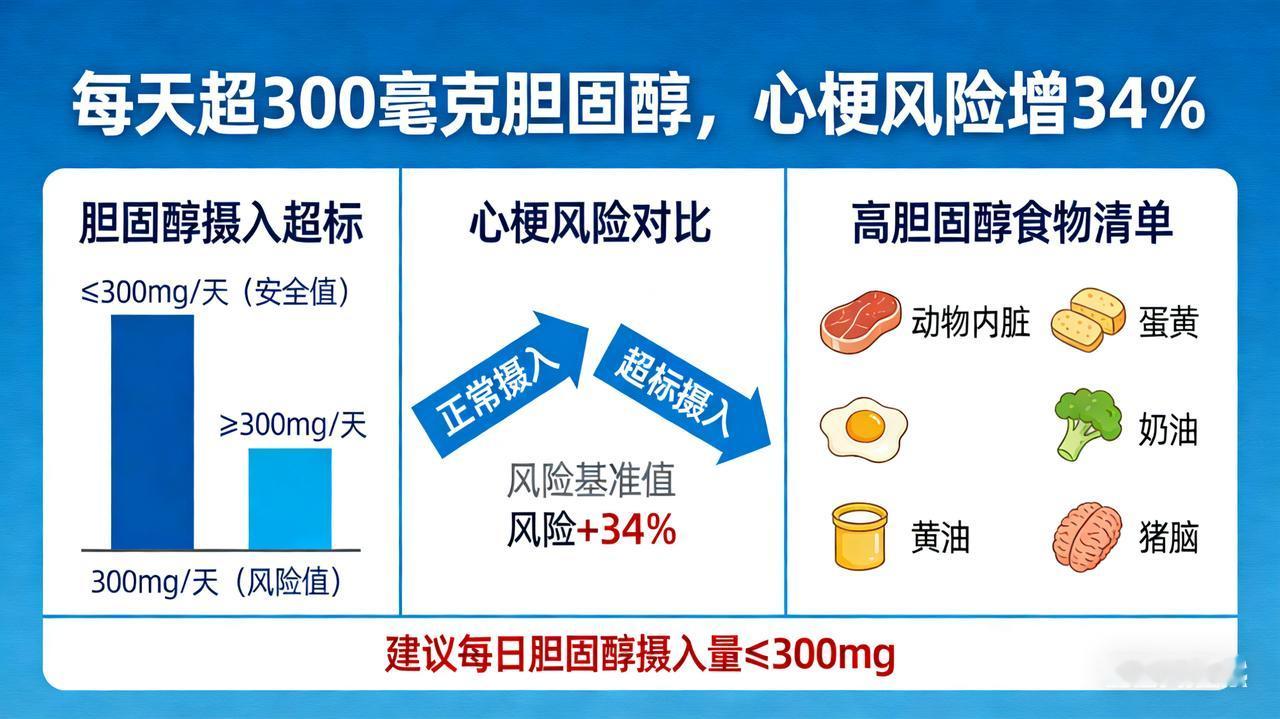 每天超300毫克胆固醇，心梗风险增34%

胆固醇摄入超标

≤300mg/天（安全值）

≥300mg/天

300mg/天（风险值）

心梗风险对比

正常摄入

超标摄入

风险基准值

风险+34%

高胆固醇食物清单

动物内脏

蛋黄

奶油

黄油

猪脑

建议每日胆固醇摄入量≤300mg